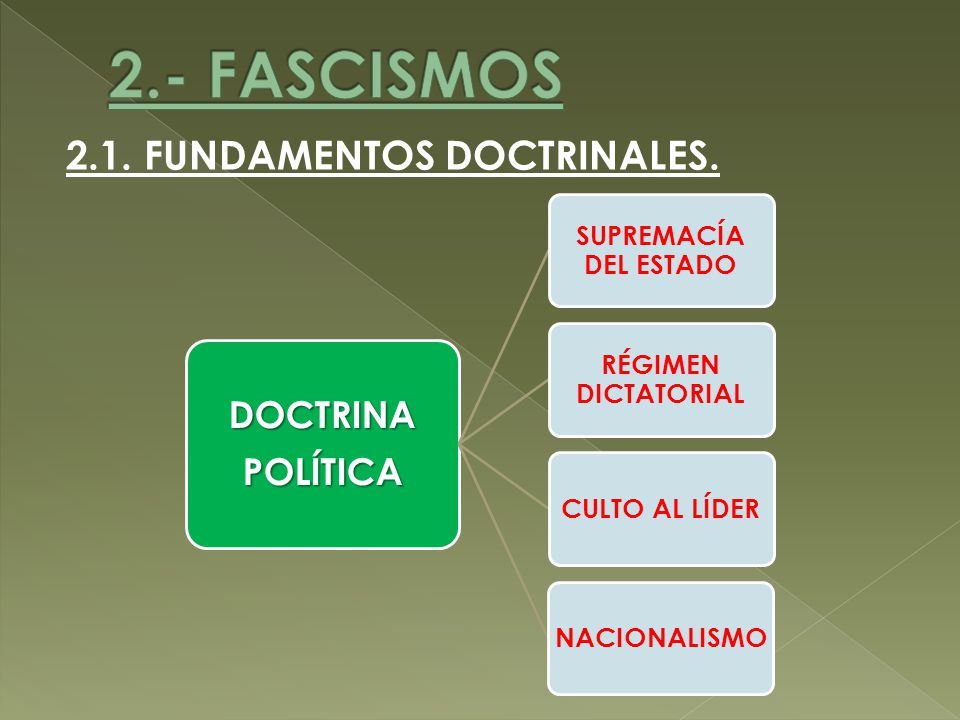 2.- FASCISMOS

2.1. FUNDAMENTOS DOCTRINALES.

DOCTRINA POLÍTICA

SUPREMACÍA DEL ESTADO

RÉGIMEN DICTATORIAL

CULTO AL LÍDER

NACIONALISMO